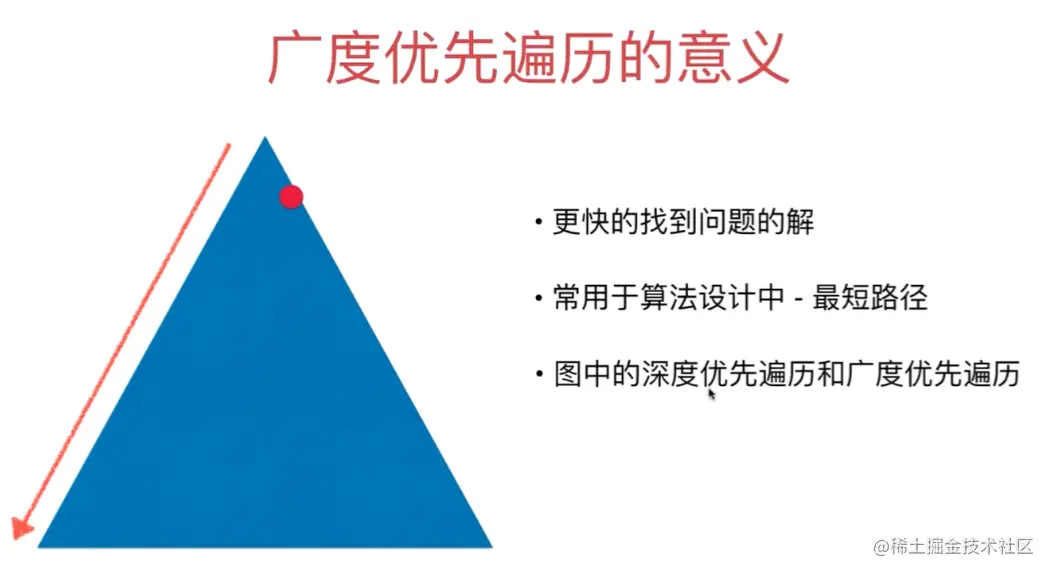 广度优先遍历的意义

• 更快的找到问题的解

• 常用于算法设计中 - 最短路径

• 图中的深度优先遍历和广度优先遍历

@稀土掘金技术社区